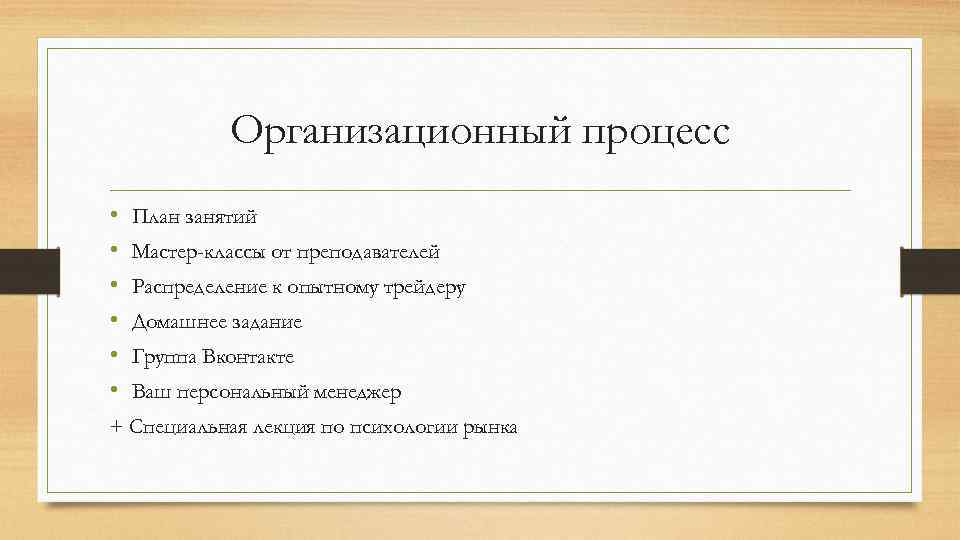 Организационный процесс

• План занятий
• Мастер-классы от преподавателей
• Распределение к опытному трейдеру
• Домашнее задание
• Группа Вконтакте
• Ваш персональный менеджер
+ Специальная лекция по психологии рынка